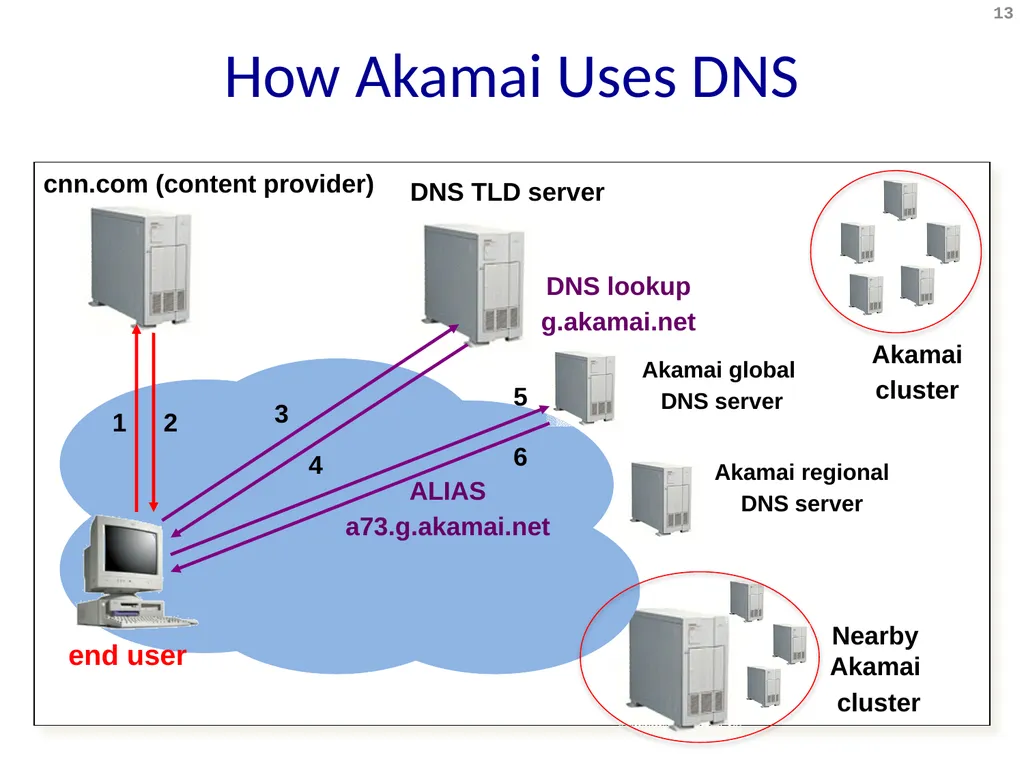 13

How Akamai Uses DNS

cnn.com (content provider)

DNS TLD server

DNS lookup
g.akamai.net

Akamai cluster

Akamai global DNS server

1 2

3

4

5

6

ALIAS
a73.g.akamai.net

Akamai regional DNS server

end user

Nearby Akamai cluster